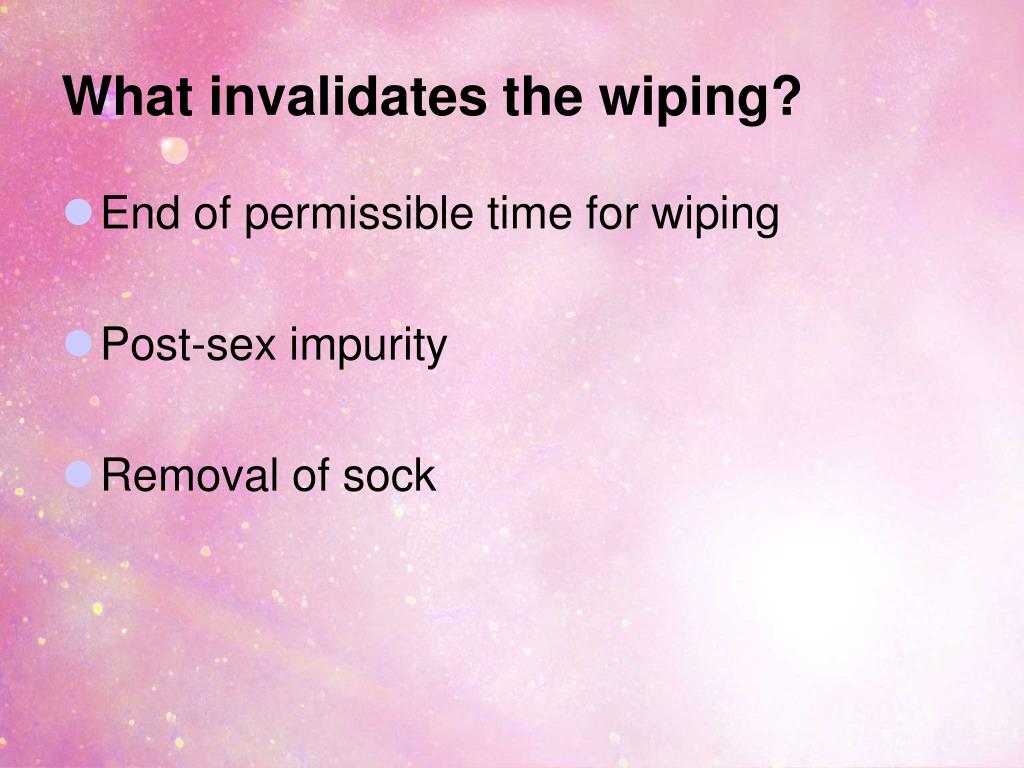 What invalidates the wiping?

End of permissible time for wiping

Post-sex impurity

Removal of sock